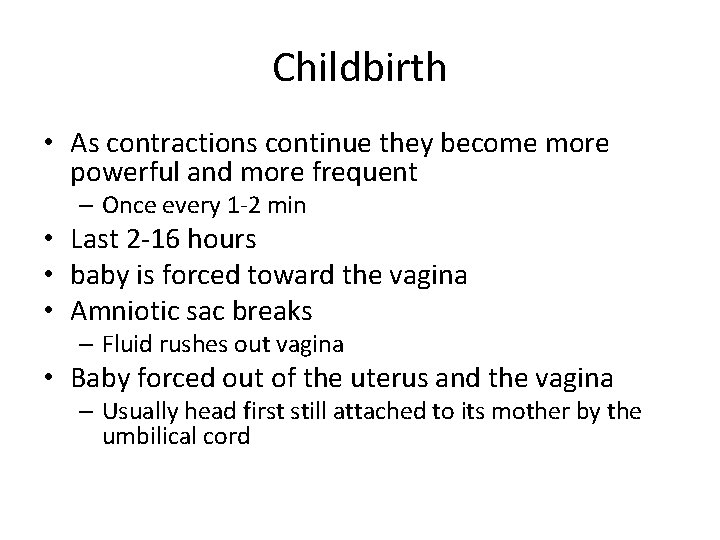 Childbirth

• As contractions continue they become more powerful and more frequent
  – Once every 1-2 min
• Last 2-16 hours
• baby is forced toward the vagina
• Amniotic sac breaks
  – Fluid rushes out vagina
• Baby forced out of the uterus and the vagina
  – Usually head first still attached to its mother by the umbilical cord